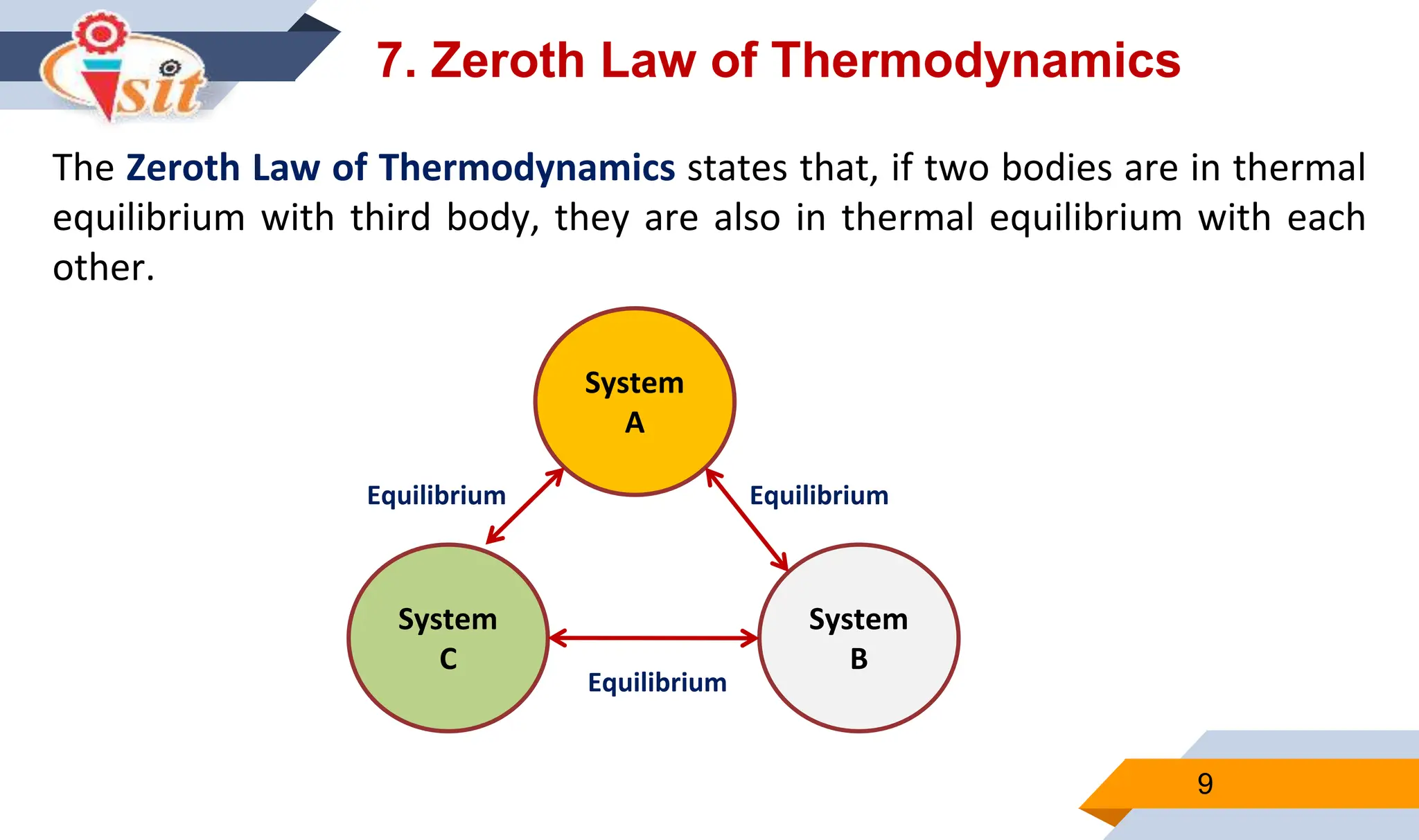 isit

7. Zeroth Law of Thermodynamics

The Zeroth Law of Thermodynamics states that, if two bodies are in thermal equilibrium with third body, they are also in thermal equilibrium with each other.

System A

Equilibrium

Equilibrium

System C

System B

Equilibrium

9